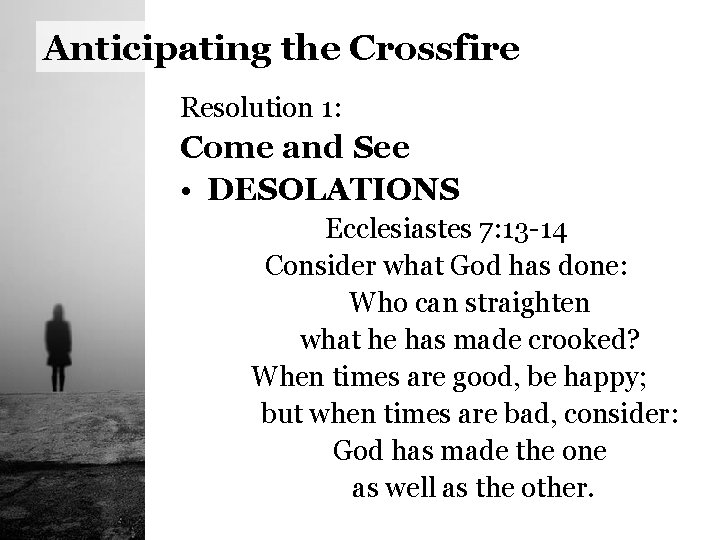 Anticipating the Crossfire

Resolution 1:

Come and See

• DESOLATIONS

Ecclesiastes 7:13-14
Consider what God has done:
Who can straighten
what he has made crooked?
When times are good, be happy;
but when times are bad, consider:
God has made the one
as well as the other.